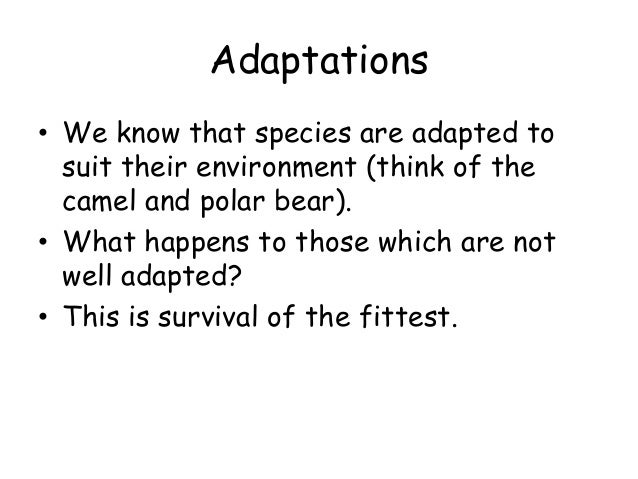 Adaptations

• We know that species are adapted to suit their environment (think of the camel and polar bear).
• What happens to those which are not well adapted?
• This is survival of the fittest.